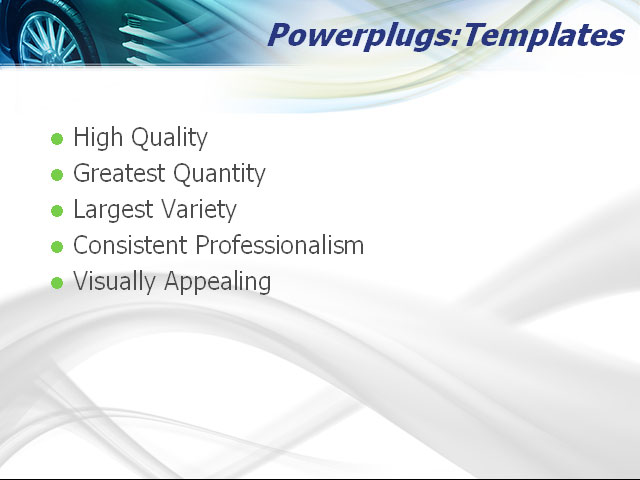 Powerplugs:Templates

- High Quality
- Greatest Quantity
- Largest Variety
- Consistent Professionalism
- Visually Appealing